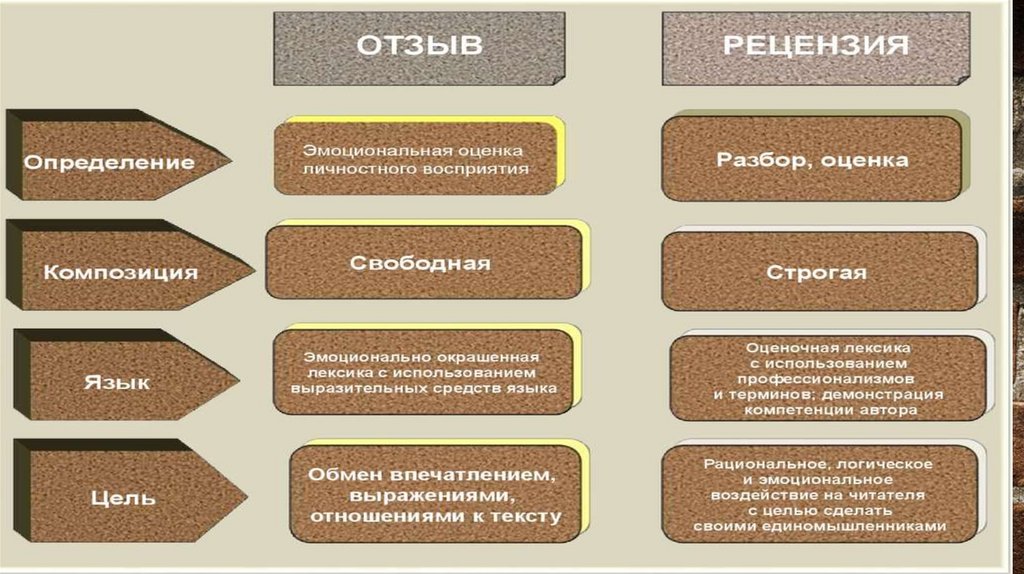 | | ОТЗЫВ | РЕЦЕНЗИЯ |
|---|---|---|
| Определение | Эмоциональная оценка личностного восприятия | Разбор, оценка |
| Композиция | Свободная | Строгая |
| Язык | Эмоционально окрашенная лексика с использованием выразительных средств языка | Оценочная лексика с использованием профессионализмов и терминов; демонстрация компетенции автора |
| Цель | Обмен впечатлением, выражениями, отношениями к тексту | Рациональное, логическое и эмоциональное воздействие на читателя с целью сделать своими единомышленниками |